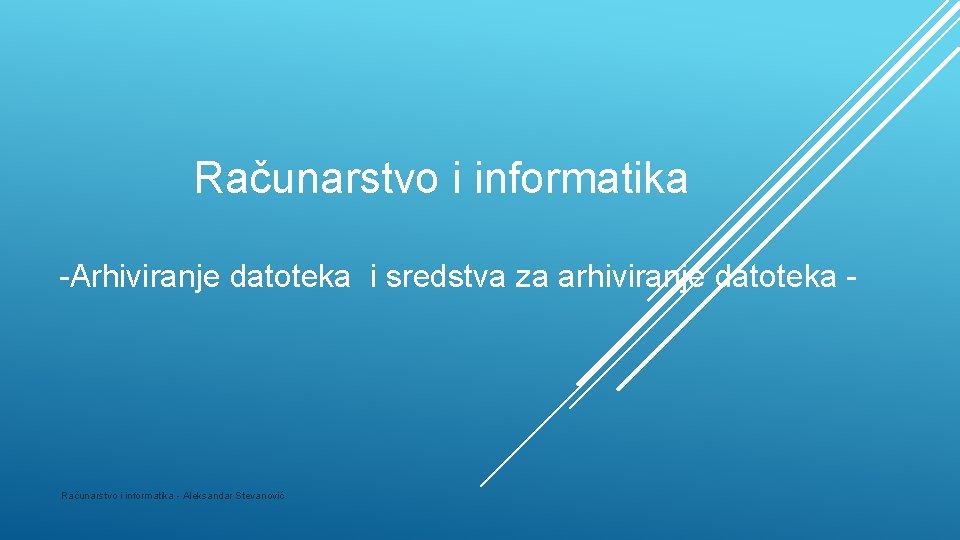 Računarstvo i informatika

-Arhiviranje datoteka i sredstva za arhiviranje datoteka -

Računarstvo i informatika - Aleksandar Stevanović